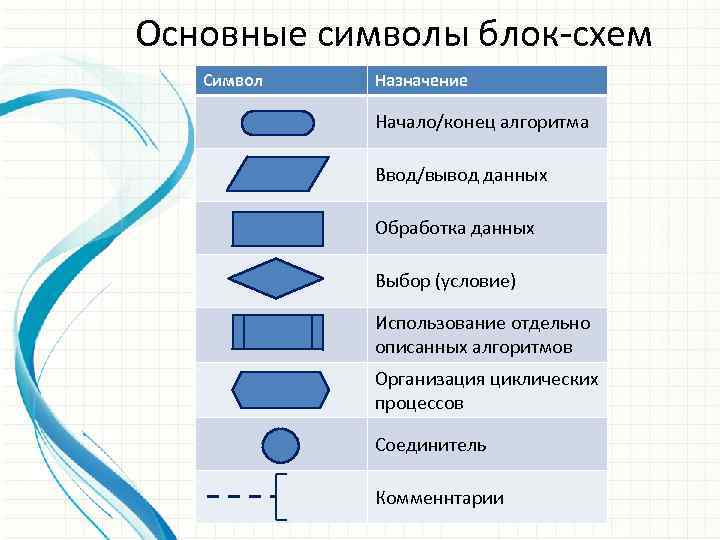 Основные символы блок-схем

| Символ | Назначение |
|---|---|
| | Начало/конец алгоритма |
| | Ввод/вывод данных |
| | Обработка данных |
| | Выбор (условие) |
| | Использование отдельно описанных алгоритмов |
| | Организация циклических процессов |
| | Соединитель |
| | Комменнтарии |